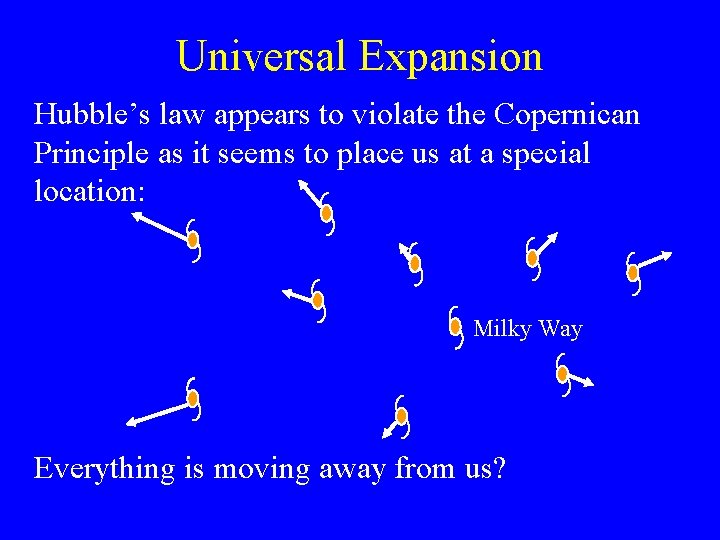 Universal Expansion

Hubble’s law appears to violate the Copernican Principle as it seems to place us at a special location:

Milky Way

Everything is moving away from us?